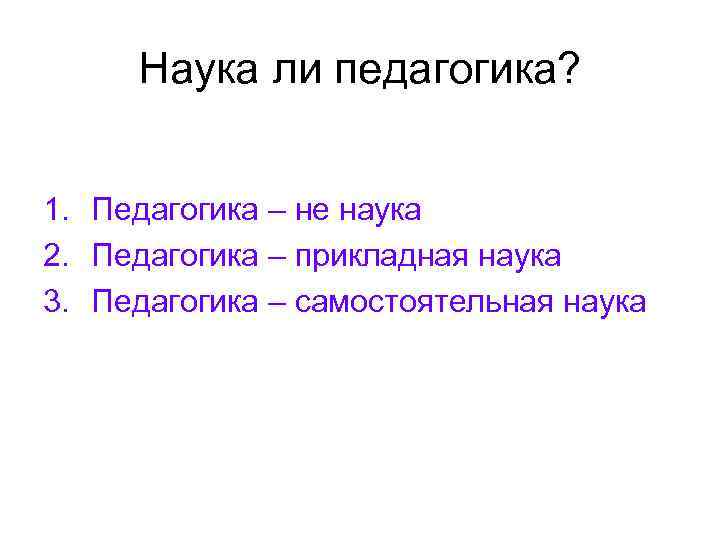 Наука ли педагогика?

1. Педагогика – не наука
2. Педагогика – прикладная наука
3. Педагогика – самостоятельная наука